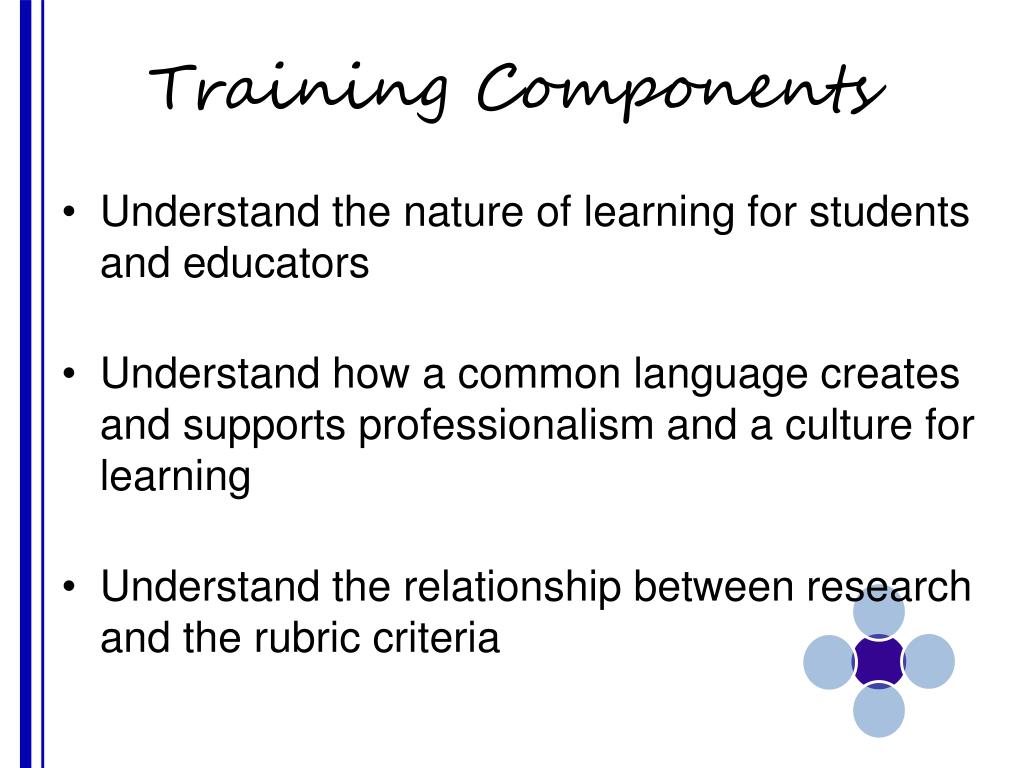 Training Components

• Understand the nature of learning for students and educators

• Understand how a common language creates and supports professionalism and a culture for learning

• Understand the relationship between research and the rubric criteria